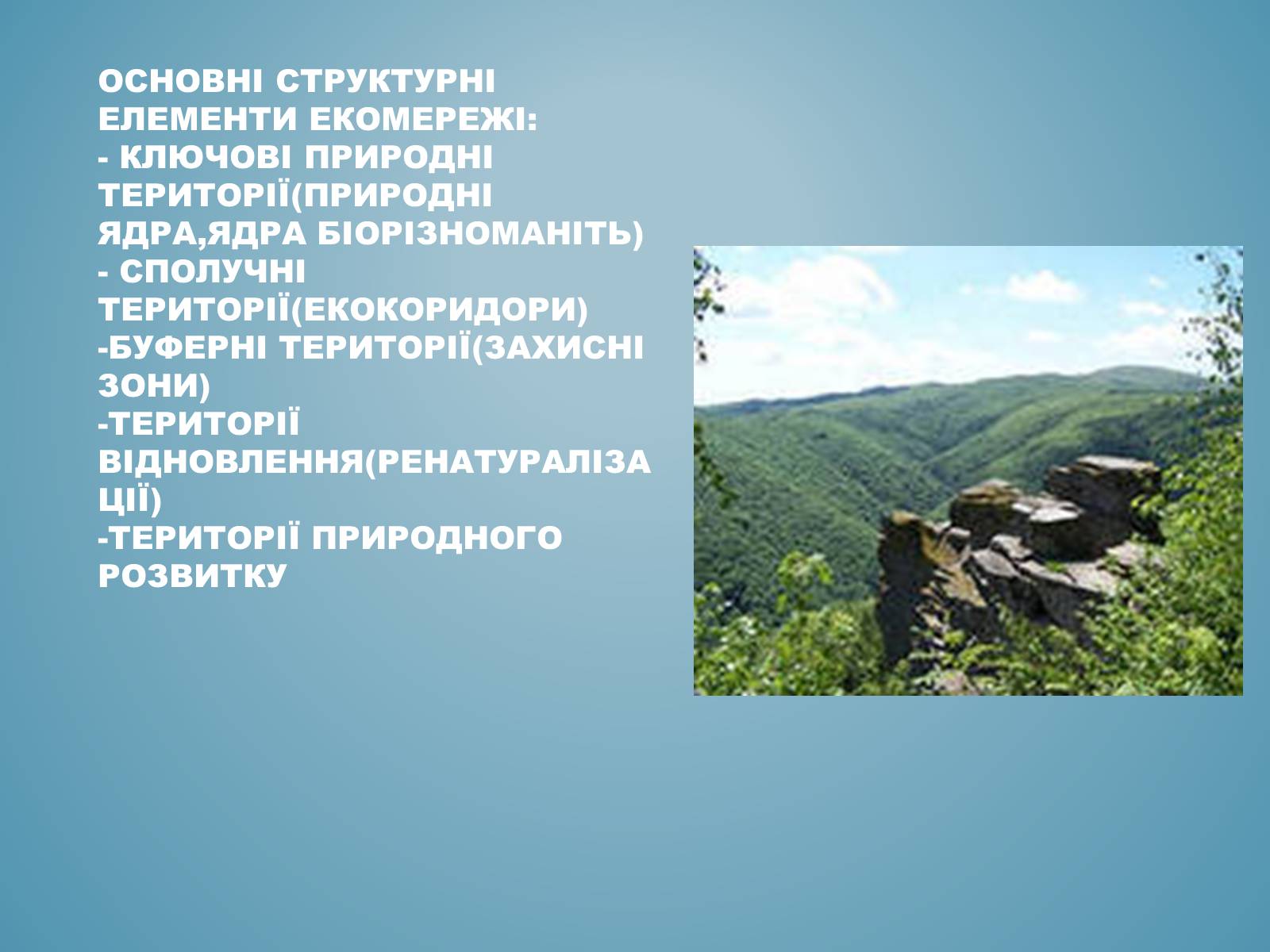 ОСНОВНІ СТРУКТУРНІ ЕЛЕМЕНТИ ЕКОМЕРЕЖІ:
- КЛЮЧОВІ ПРИРОДНІ ТЕРИТОРІЇ(ПРИРОДНІ ЯДРА,ЯДРА БІОРІЗНОМАНІТЬ)
- СПОЛУЧНІ ТЕРИТОРІЇ(ЕКОКОРИДОРИ)
-БУФЕРНІ ТЕРИТОРІЇ(ЗАХИСНІ ЗОНИ)
-ТЕРИТОРІЇ ВІДНОВЛЕННЯ(РЕНАТУРАЛІЗАЦІЇ)
-ТЕРИТОРІЇ ПРИРОДНОГО РОЗВИТКУ